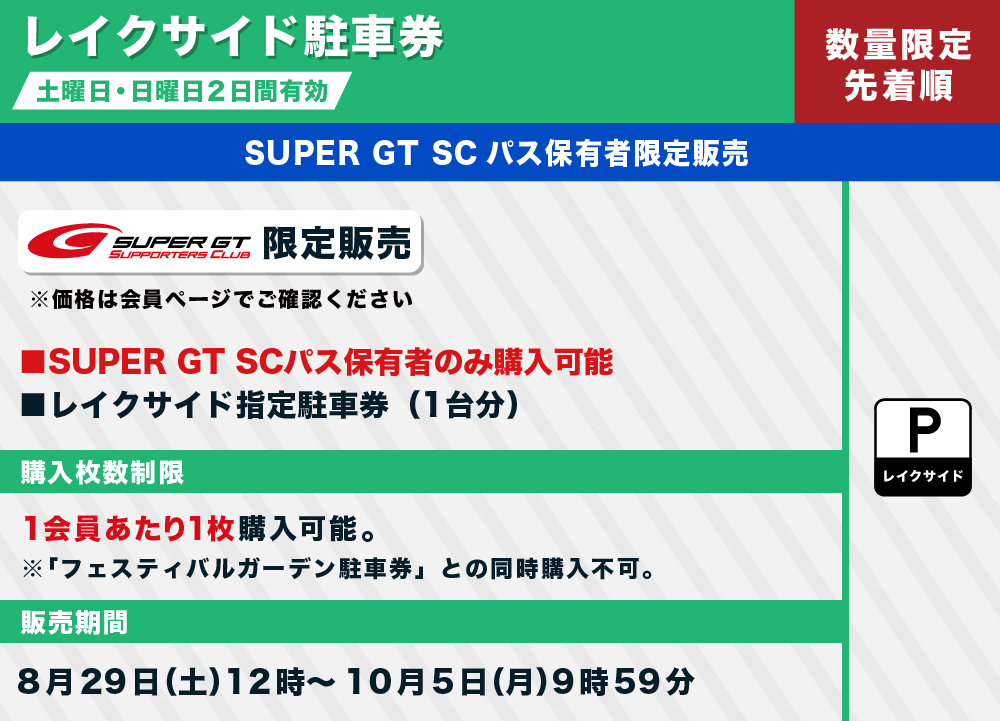 レイクサイド駐車券

土曜日・日曜日2日間有効

数量限定
先着順

SUPER GT SC パス保有者限定販売

SUPER GT SUPPORTERS CLUB 限定販売

※価格は会員ページでご確認ください

■SUPER GT SCパス保有者のみ購入可能
■レイクサイド指定駐車券（1台分）

P
レイクサイド

購入枚数制限

1会員あたり1枚購入可能。
※「フェスティバルガーデン駐車券」との同時購入不可。

販売期間

8月29日(土)12時～ 10月5日(月)9時59分